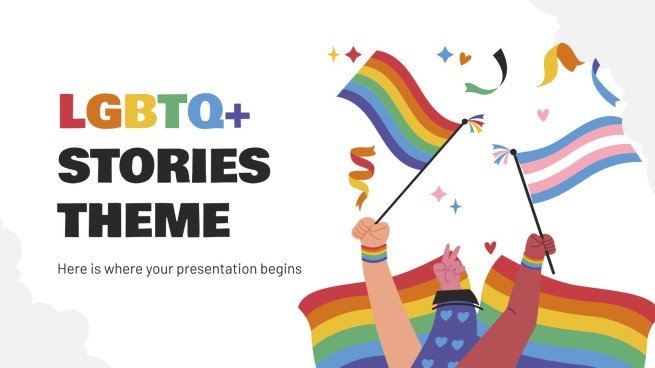 LGBTQ+
STORIES
THEME

Here is where your presentation begins